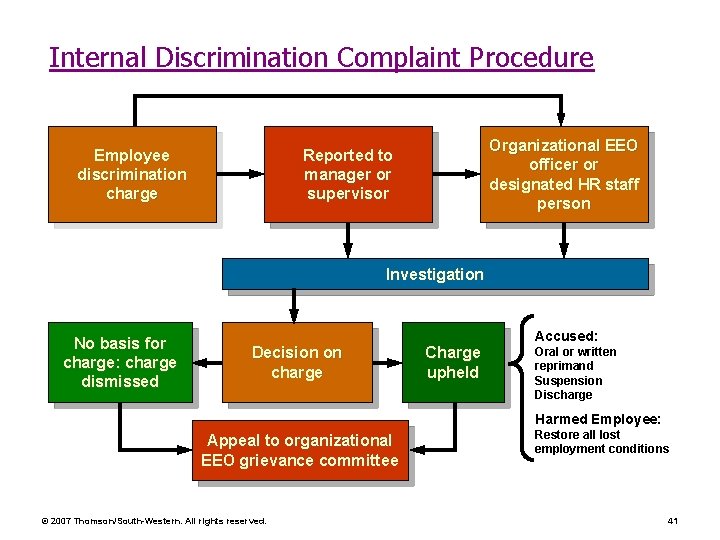 Internal Discrimination Complaint Procedure

Employee discrimination charge

Reported to manager or supervisor

Organizational EEO officer or designated HR staff person

Investigation

No basis for charge: charge dismissed

Decision on charge

Charge upheld

Accused:
Oral or written reprimand
Suspension
Discharge

Harmed Employee:
Restore all lost employment conditions

Appeal to organizational EEO grievance committee

© 2007 Thomson/South-Western. All rights reserved.

41